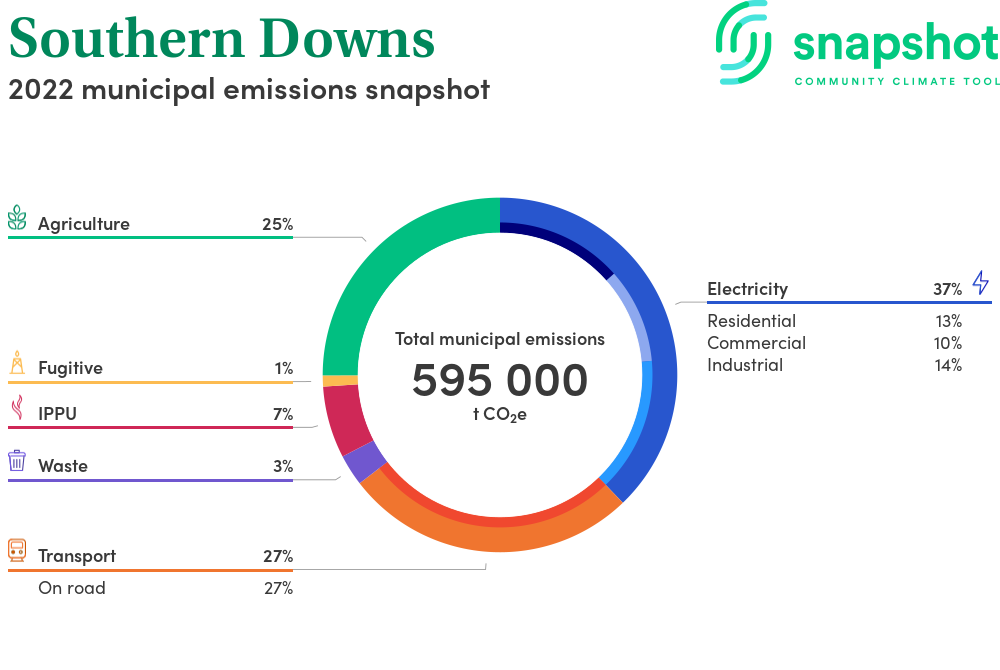 Southern Downs

2022 municipal emissions snapshot

snapshot
COMMUNITY CLIMATE TOOL

Agriculture 25%

Fugitive 1%

IPPU 7%

Waste 3%

Transport 27%
On road 27%

Total municipal emissions
595 000
t $CO_2e$

Electricity 37%
Residential 13%
Commercial 10%
Industrial 14%